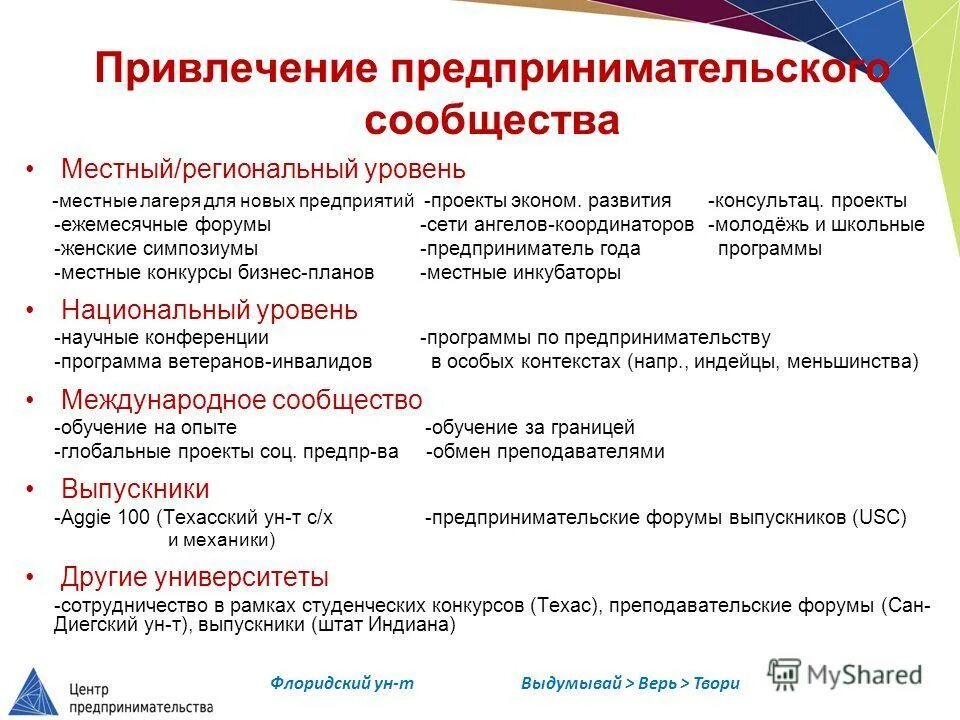 Привлечение предпринимательского сообщества

• Местный/региональный уровень

-местные лагеря для новых предприятий
-ежемесячные форумы
-женские симпозиумы
-местные конкурсы бизнес-планов

-проекты эконом. развития
-сети ангелов-координаторов
-предприниматель года
-местные инкубаторы

-консультац. проекты
-молодёжь и школьные программы

• Национальный уровень

-научные конференции
-программа ветеранов-инвалидов

-программы по предпринимательству в особых контекстах (напр., индейцы, меньшинства)

• Международное сообщество

-обучение на опыте
-глобальные проекты соц. предпр-ва

-обучение за границей
-обмен преподавателями

• Выпускники

-Aggie 100 (Техасский ун-т с/х и механики)

-предпринимательские форумы выпускников (USC)

• Другие университеты

-сотрудничество в рамках студенческих конкурсов (Техас), преподавательские форумы (Сан-Диегский ун-т), выпускники (штат Индиана)

Центр предпринимательства

Флоридский ун-т

Выдумывай > Верь > Твори

MyShared